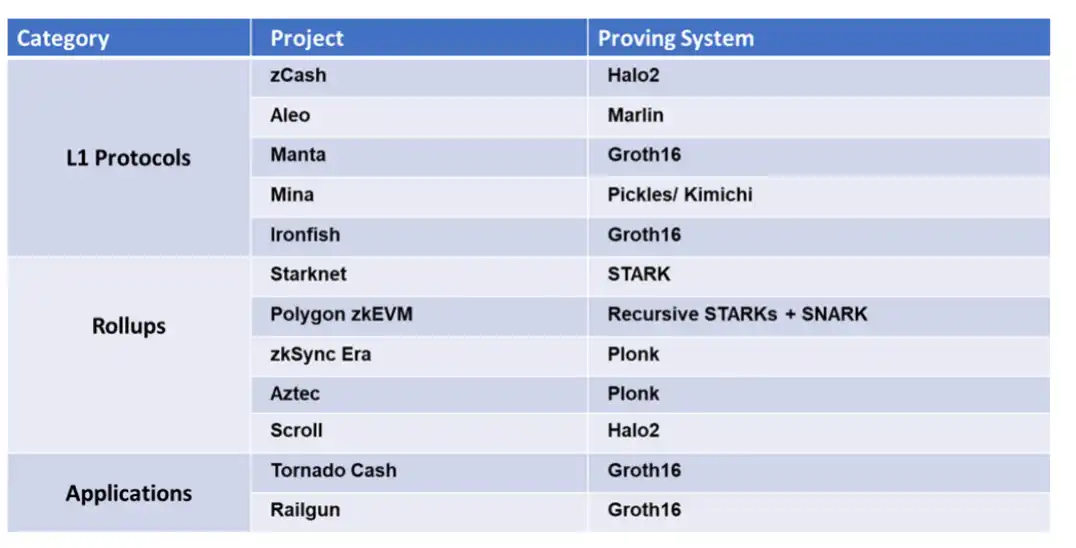 | Category | Project | Proving System |
|---|---|---|
| L1 Protocols | zCash | Halo2 |
| | Aleo | Marlin |
| | Manta | Groth16 |
| | Mina | Pickles/ Kimichi |
| | Ironfish | Groth16 |
| Rollups | Starknet | STARK |
| | Polygon zkEVM | Recursive STARKs + SNARK |
| | zkSync Era | Plonk |
| | Aztec | Plonk |
| | Scroll | Halo2 |
| Applications | Tornado Cash | Groth16 |
| | Railgun | Groth16 |